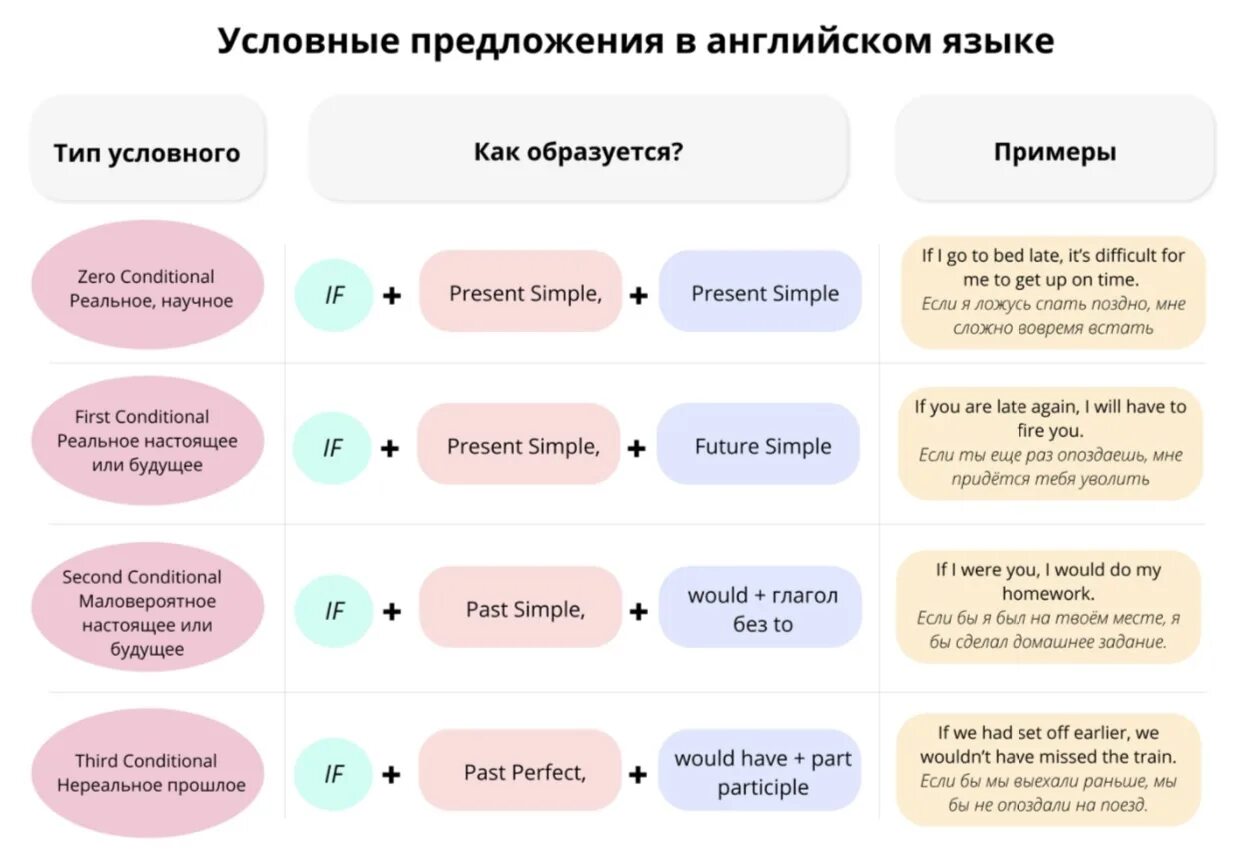 Условные предложения в английском языке

| Тип условного | Как образуется? | Примеры |
|---|---|---|
| Zero Conditional Реальное, научное | IF + Present Simple, + Present Simple | If I go to bed late, it's difficult for me to get up on time. Если я ложусь спать поздно, мне сложно вовремя встать |
| First Conditional Реальное настоящее или будущее | IF + Present Simple, + Future Simple | If you are late again, I will have to fire you. Если ты еще раз опоздаешь, мне придётся тебя уволить |
| Second Conditional Маловероятное настоящее или будущее | IF + Past Simple, + would + глагол без to | If I were you, I would do my homework. Если бы я был на твоём месте, я бы сделал домашнее задание. |
| Third Conditional Нереальное прошлое | IF + Past Perfect, + would have + part participle | If we had set off earlier, we wouldn't have missed the train. Если бы мы выехали раньше, мы бы не опоздали на поезд. |